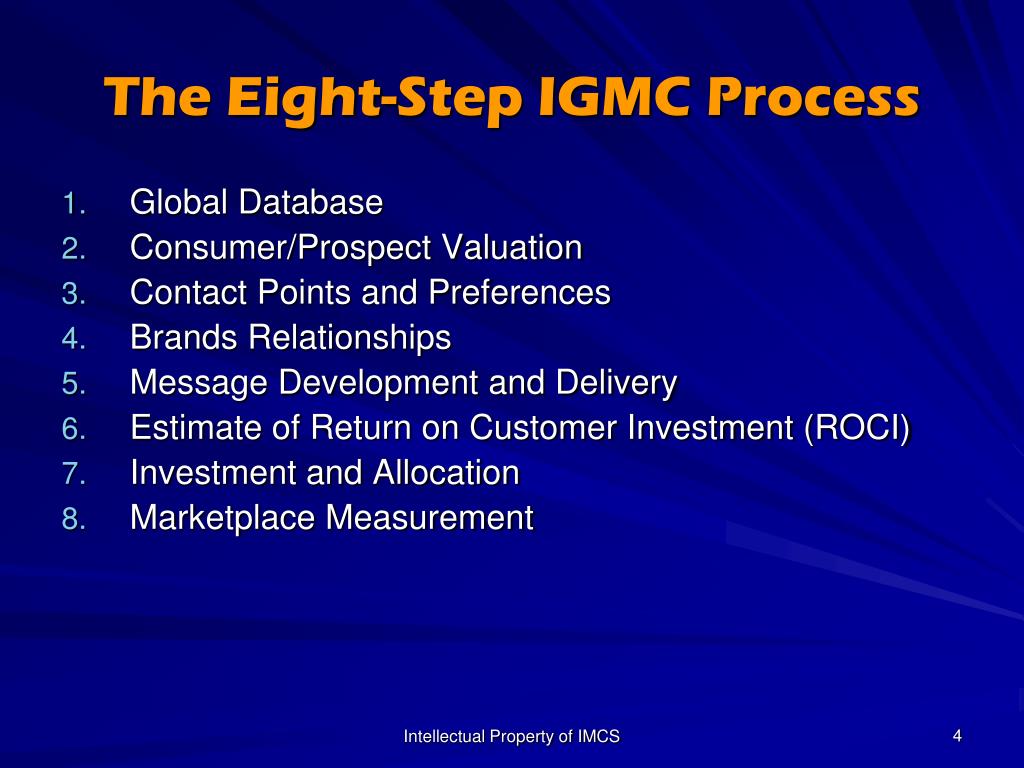 The Eight-Step IGMC Process

1. Global Database
2. Consumer/Prospect Valuation
3. Contact Points and Preferences
4. Brands Relationships
5. Message Development and Delivery
6. Estimate of Return on Customer Investment (ROCI)
7. Investment and Allocation
8. Marketplace Measurement

Intellectual Property of IMCS

4